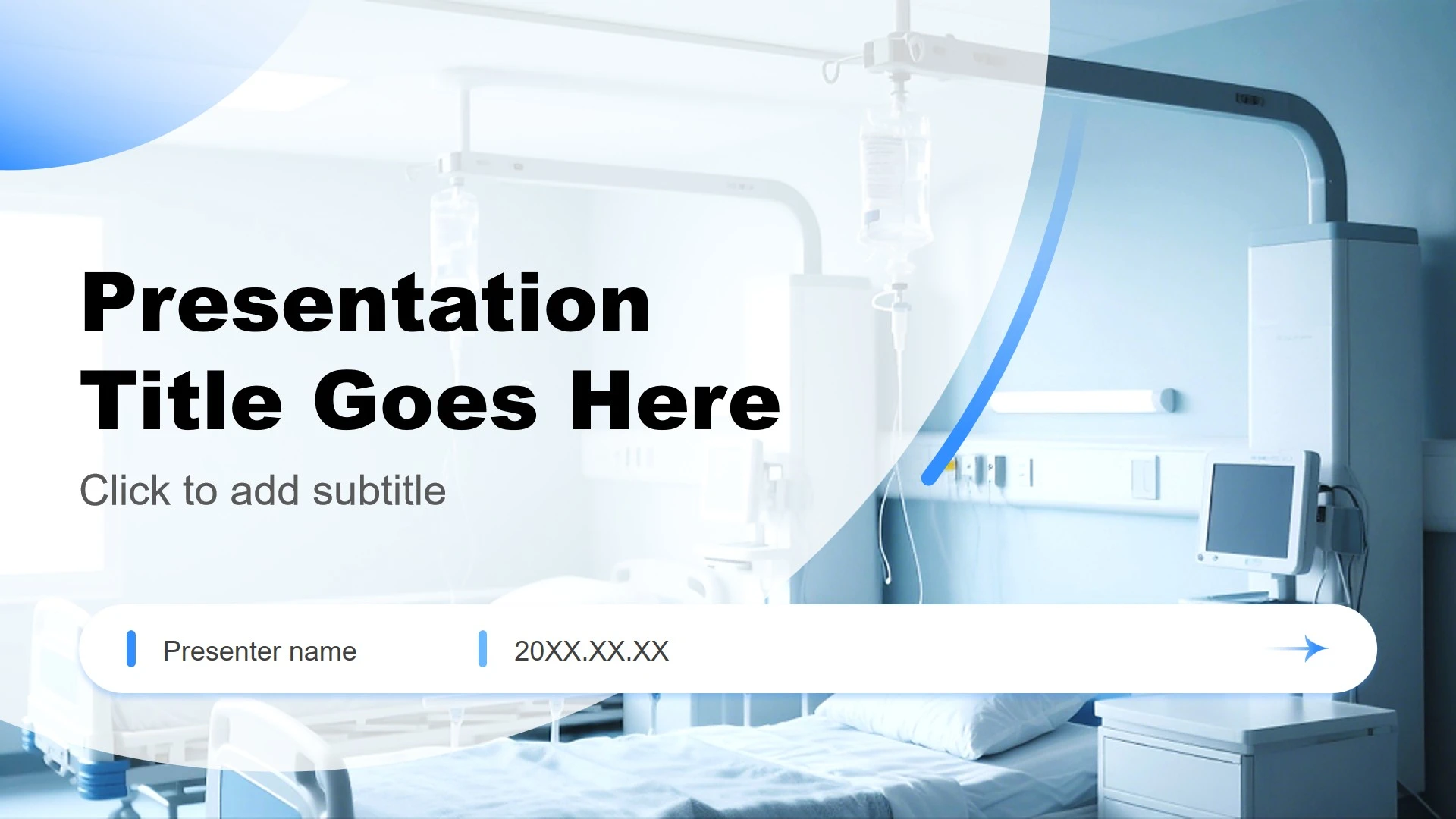 Presentation Title Goes Here

Click to add subtitle

Presenter name

20XX.XX.XX